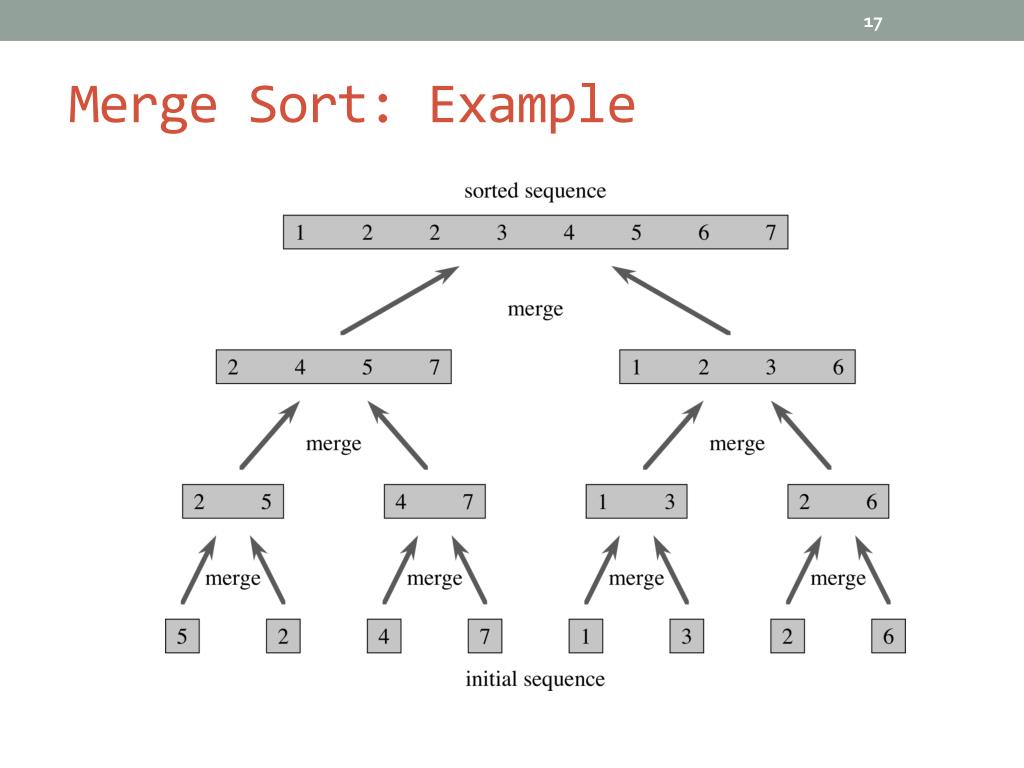 17

Merge Sort: Example

sorted sequence

1 2 2 3 4 5 6 7

merge

2 4 5 7

1 2 3 6

merge

merge

2 5

4 7

1 3

2 6

merge

merge

merge

merge

5

2

4

7

1

3

2

6

initial sequence